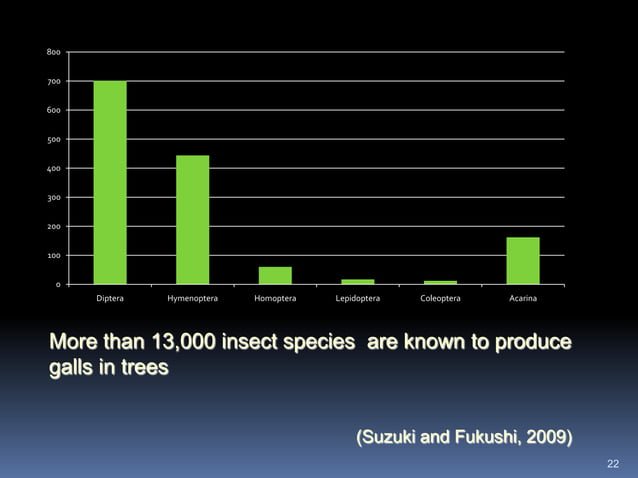 800
700
600
500
400
300
200
100
0

Diptera
Hymenoptera
Homoptera
Lepidoptera
Coleoptera
Acarina

More than 13,000 insect species are known to produce galls in trees

(Suzuki and Fukushi, 2009)

22